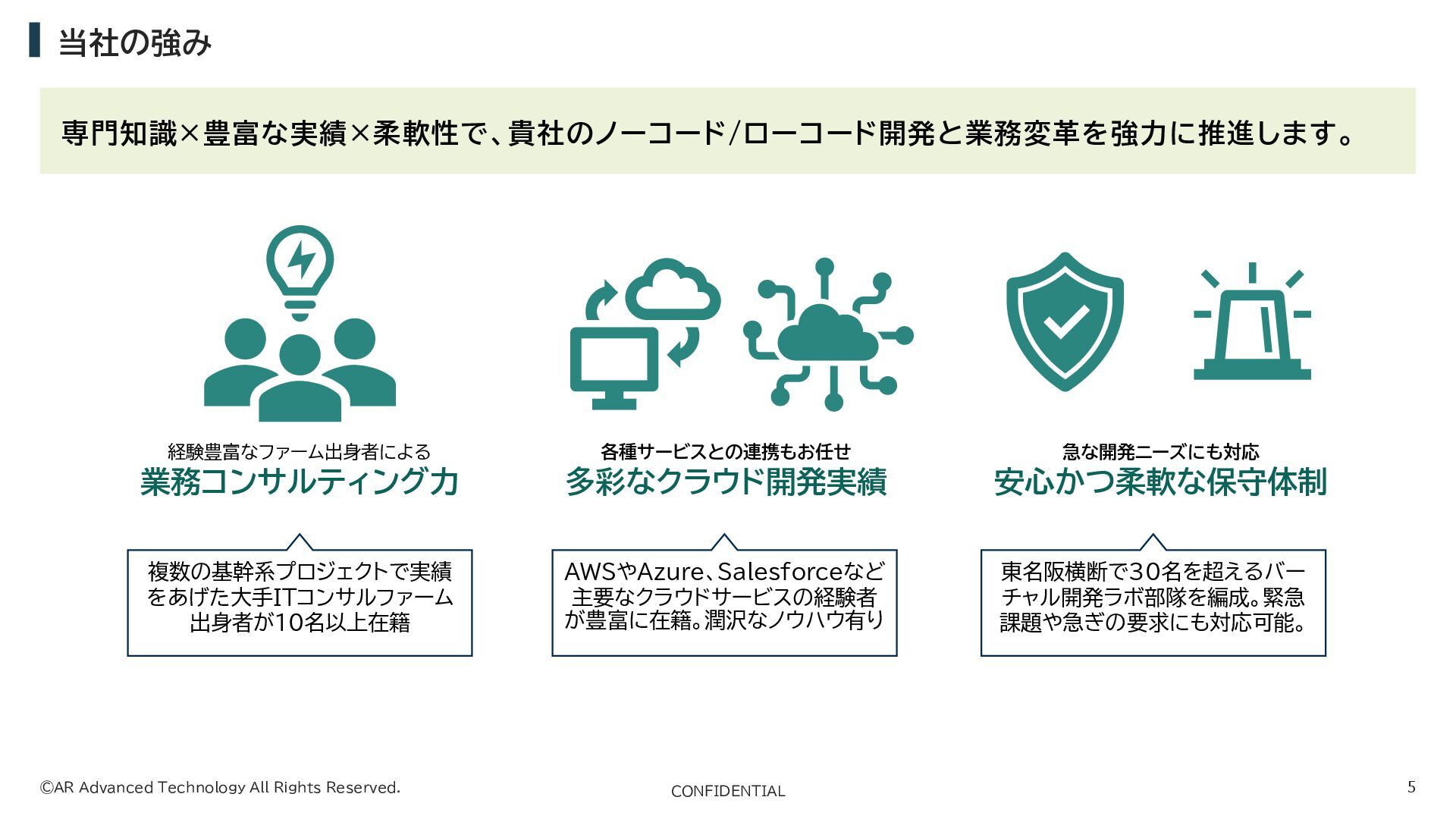 当社の強み

専門知識×豊富な実績×柔軟性で、貴社のノーコード/ローコード開発と業務変革を強力に推進します。

経験豊富なファーム出身者による
業務コンサルティング力

複数の基幹系プロジェクトで実績をあげた大手ITコンサルファーム出身者が10名以上在籍

各種サービスとの連携もお任せ
多彩なクラウド開発実績

AWSやAzure、Salesforceなど主要なクラウドサービスの経験者が豊富に在籍。潤沢なノウハウ有り

急な開発ニーズにも対応
安心かつ柔軟な保守体制

東名阪横断で30名を超えるバーチャル開発ラボ部隊を編成。緊急課題や急ぎの要求にも対応可能。

©AR Advanced Technology All Rights Reserved.
CONFIDENTIAL
5